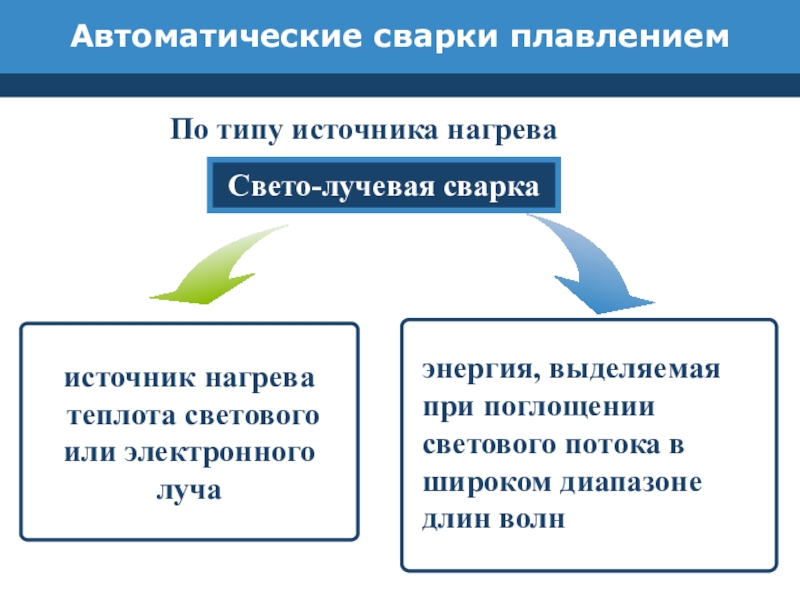 Автоматические сварки плавлением

По типу источника нагрева

Свето-лучевая сварка

источник нагрева теплота светового или электронного луча

энергия, выделяемая при поглощении светового потока в широком диапазоне длин волн